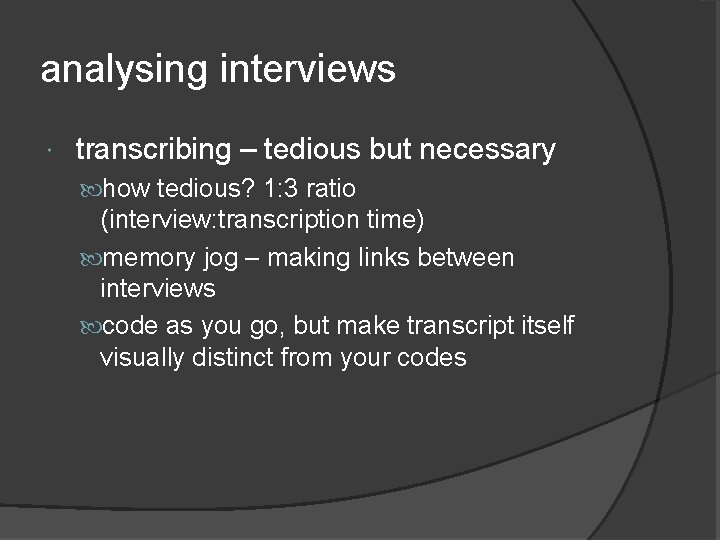 analysing interviews

transcribing – tedious but necessary

how tedious? 1:3 ratio (interview:transcription time)

memory jog – making links between interviews

code as you go, but make transcript itself visually distinct from your codes